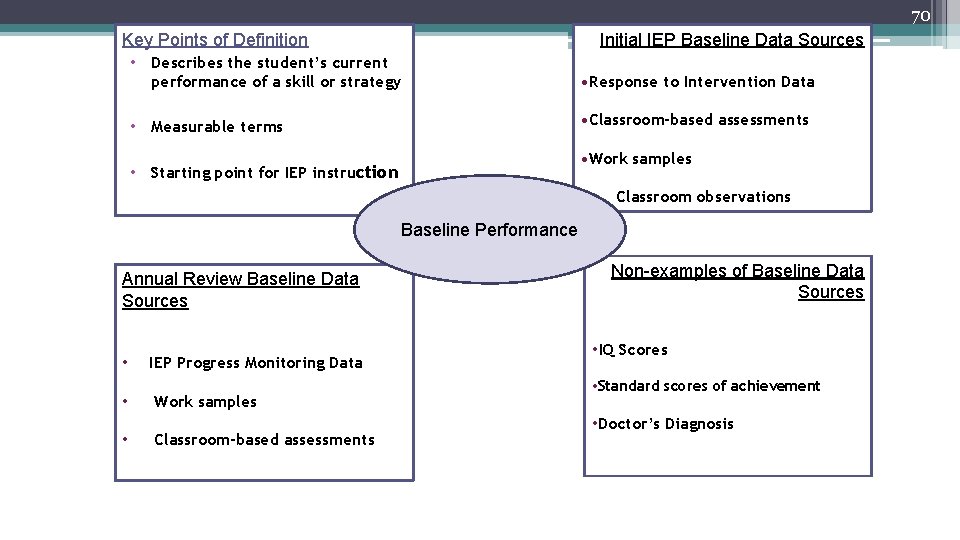 70

Key Points of Definition

• Describes the student's current performance of a skill or strategy

• Measurable terms

• Starting point for IEP instruction

Initial IEP Baseline Data Sources

•Response to Intervention Data

•Classroom-based assessments

•Work samples

Classroom observations

Baseline Performance

Annual Review Baseline Data Sources

• IEP Progress Monitoring Data

• Work samples

• Classroom-based assessments

Non-examples of Baseline Data Sources

•IQ Scores

•Standard scores of achievement

•Doctor's Diagnosis